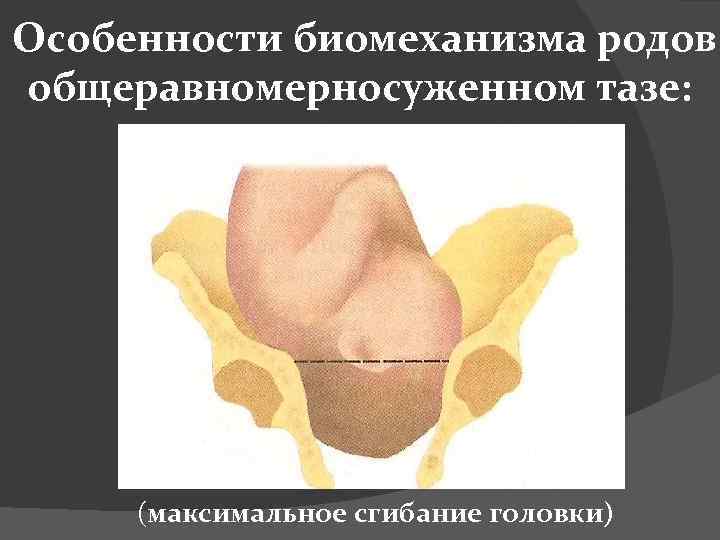 Особенности биомеханизма родов общеравномерносуженном тазе:

(максимальное сгибание головки)